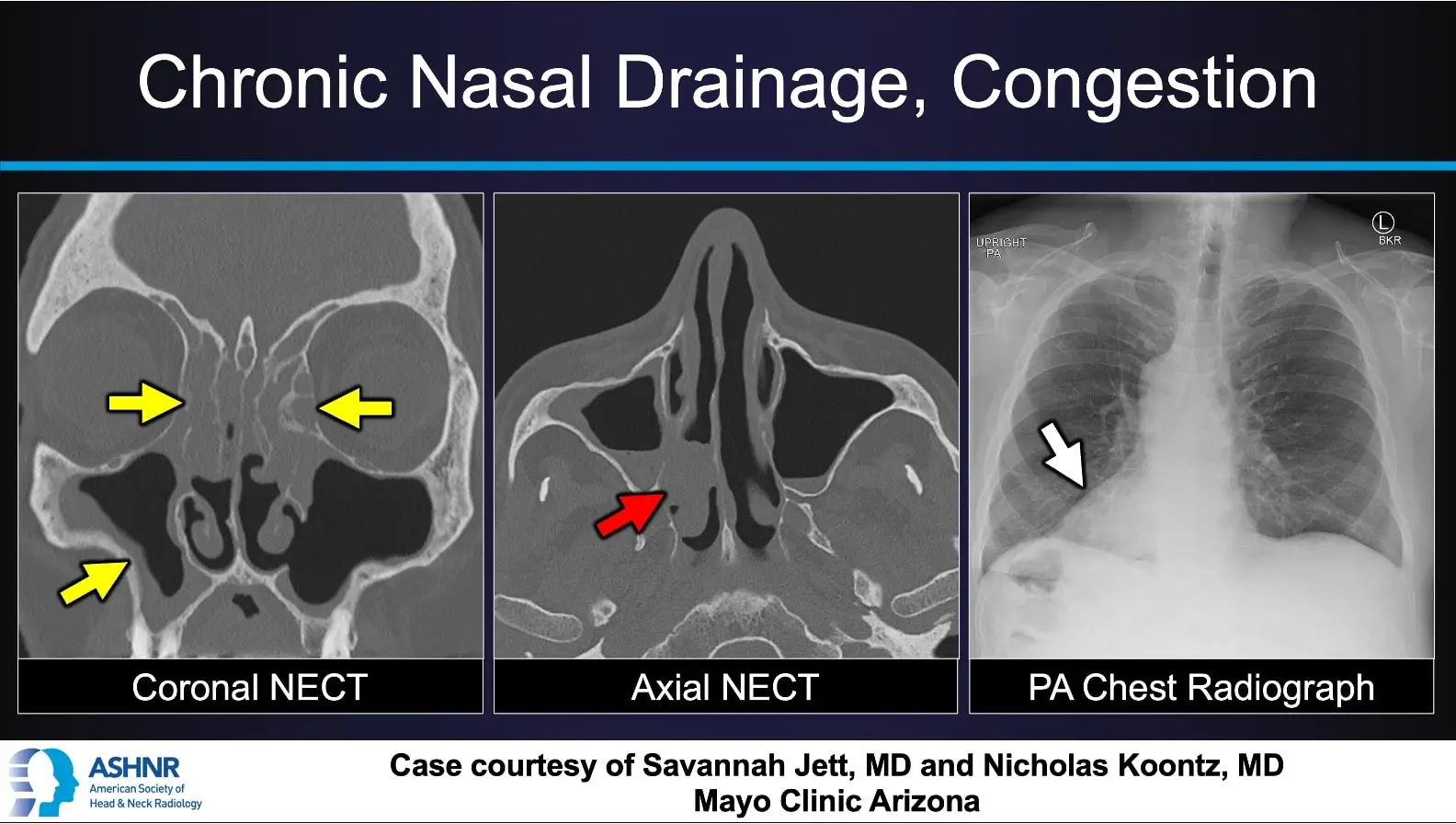 Chronic Nasal Drainage, Congestion

Coronal NECT

Axial NECT

UPRIGHT PA

L

BKR

PA Chest Radiograph

ASHNR
American Society of Head & Neck Radiology

Case courtesy of Savannah Jett, MD and Nicholas Koontz, MD
Mayo Clinic Arizona